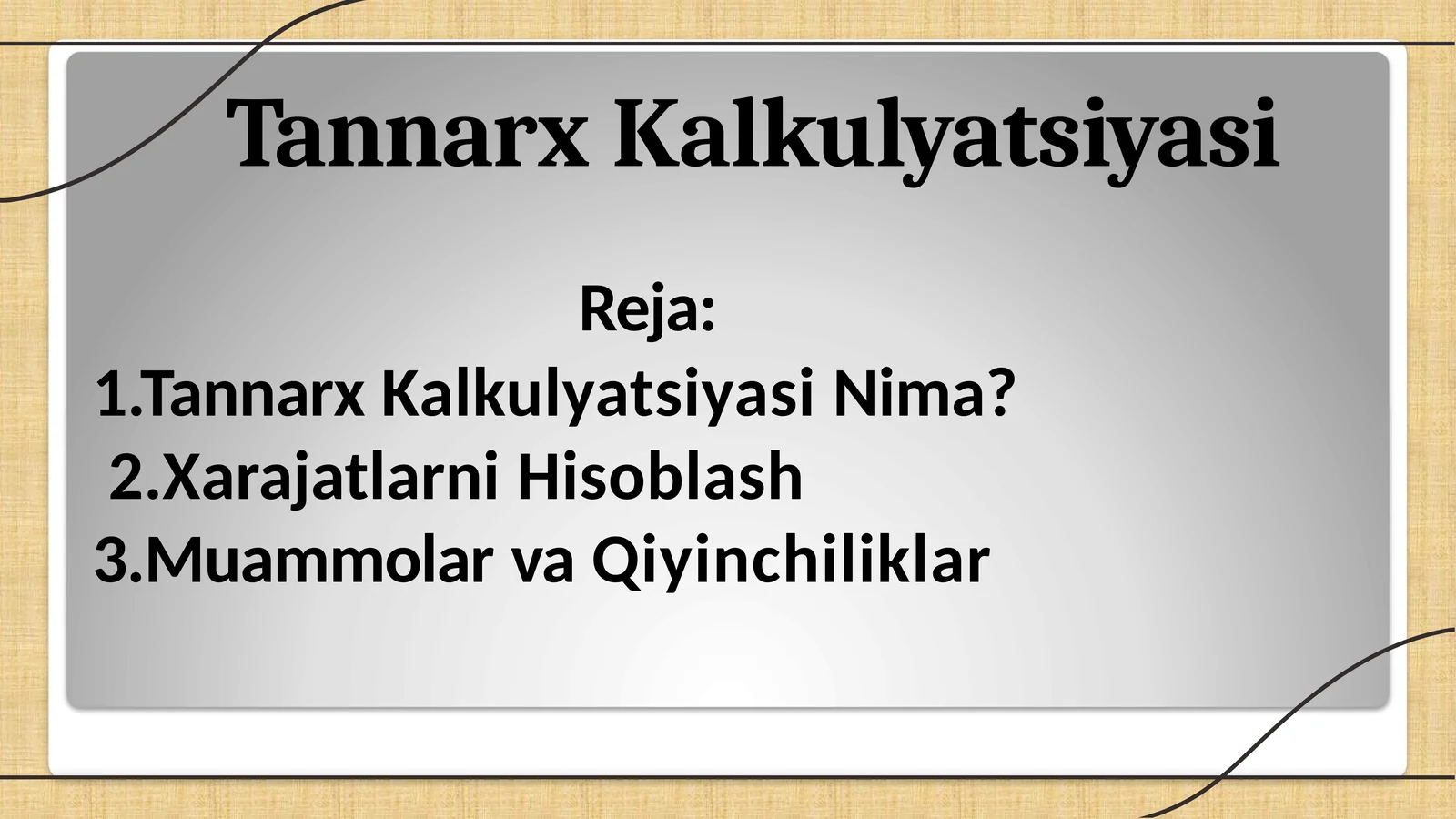 Tannarx Kalkulyatsiyasi

Reja:
1.Tannarx Kalkulyatsiyasi Nima?
2.Xarajatlarni Hisoblash
3.Muammolar va Qiyinchiliklar